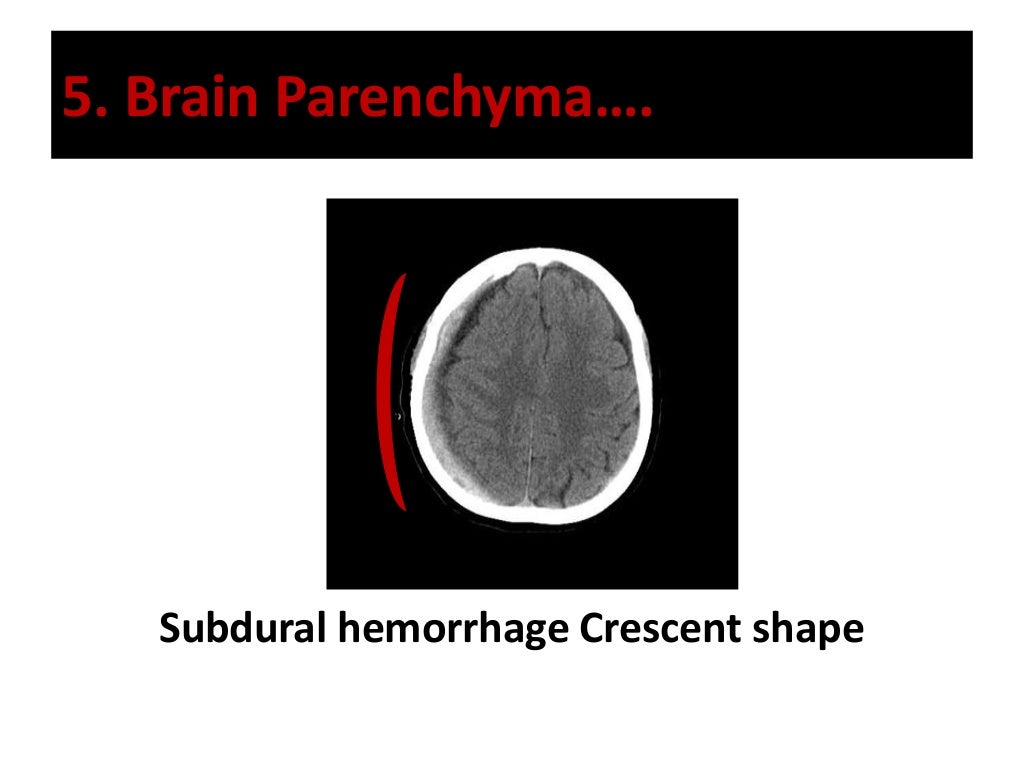 5. Brain Parenchyma….

Subdural hemorrhage Crescent shape